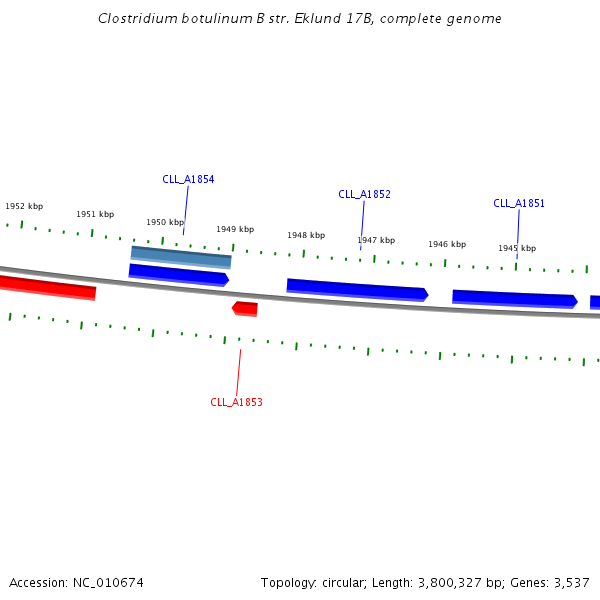 Clostridium botulinum B str. Eklund 17B, complete genome

CLL_A1854

CLL_A1852

CLL_A1851

1952 kbp

1951 kbp

1950 kbp

1949 kbp

1948 kbp

1947 kbp

1946 kbp

1945 kbp

CLL_A1853

Accession: NC_010674

Topology: circular; Length: 3,800,327 bp; Genes: 3,537